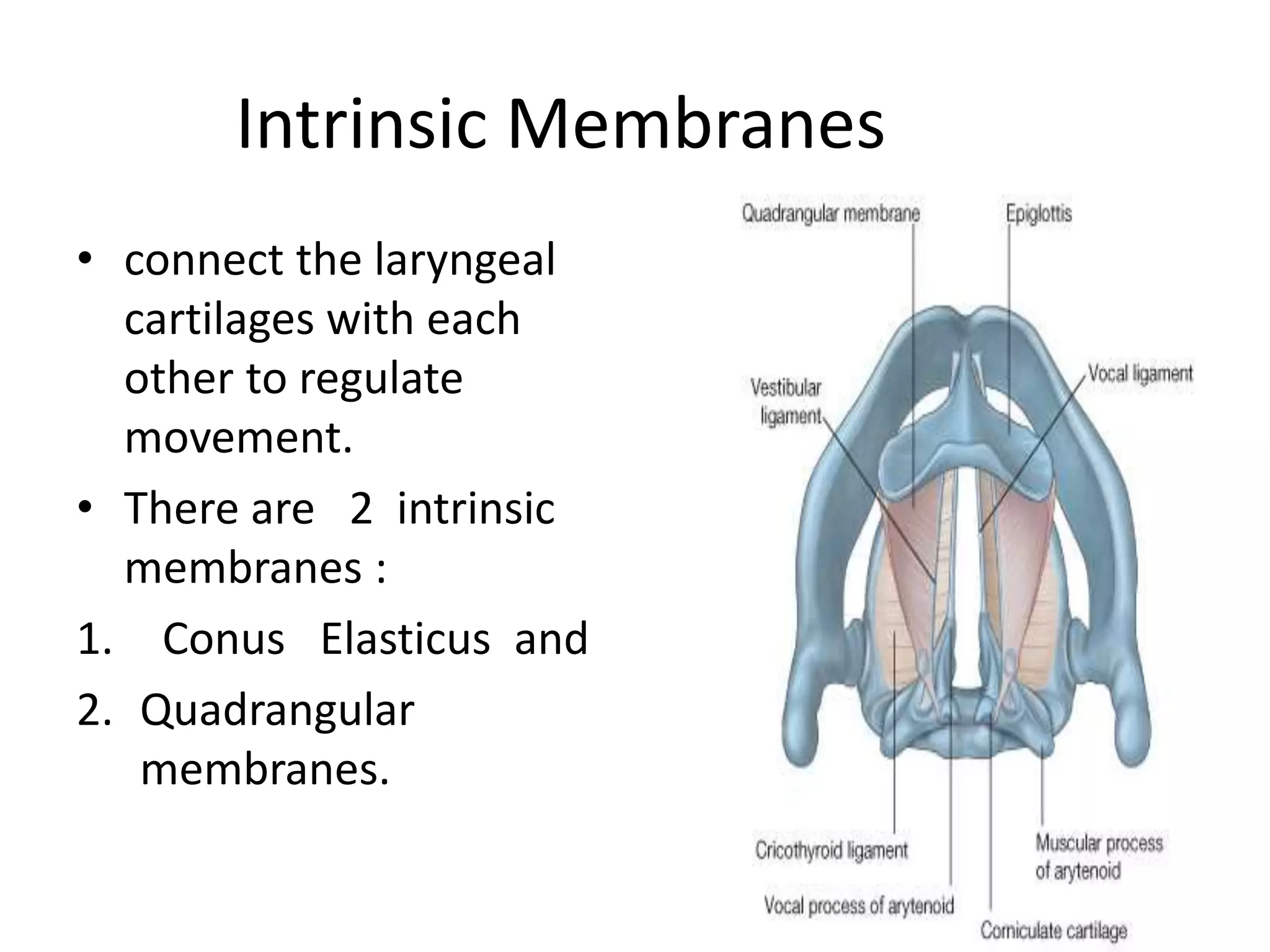 Intrinsic Membranes

• connect the laryngeal cartilages with each other to regulate movement.

• There are 2 intrinsic membranes :

1. Conus Elasticus and

2. Quadrangular membranes.

Quadrangular membrane

Epiglottis

Vestibular ligament

Vocal ligament

Cricothyroid ligament

Vocal process of arytenoid

Muscular process of arytenoid

Corniculate cartilage